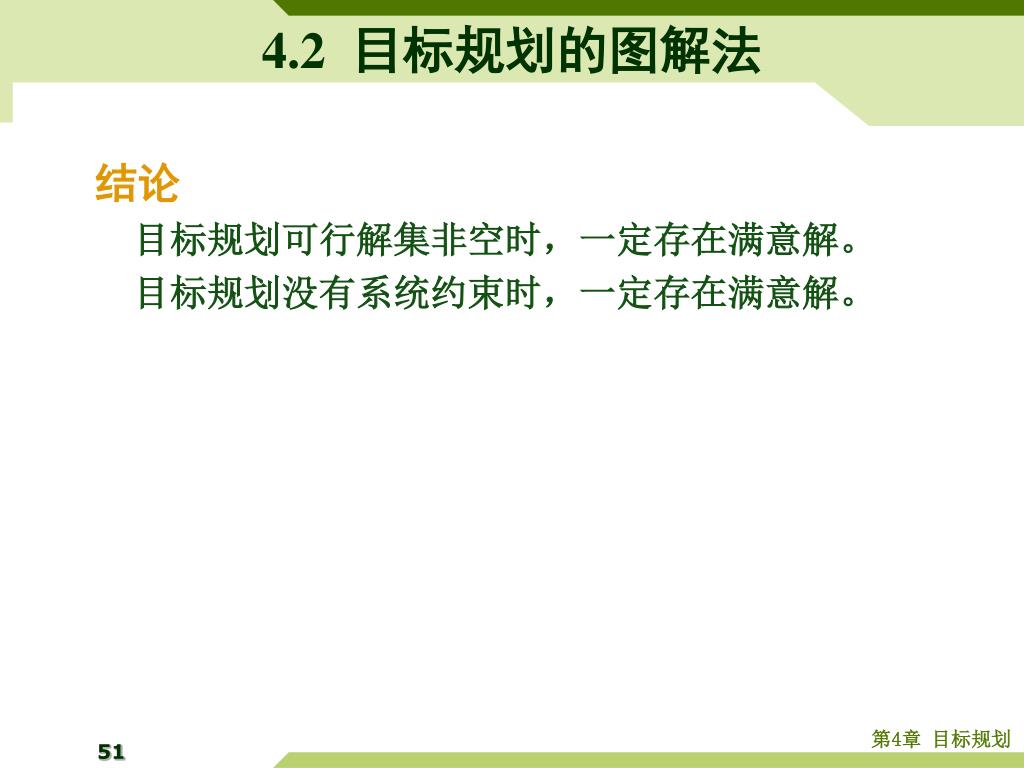 4.2 目标规划的图解法

结论

目标规划可行解集非空时，一定存在满意解。

目标规划没有系统约束时，一定存在满意解。

51

第4章 目标规划